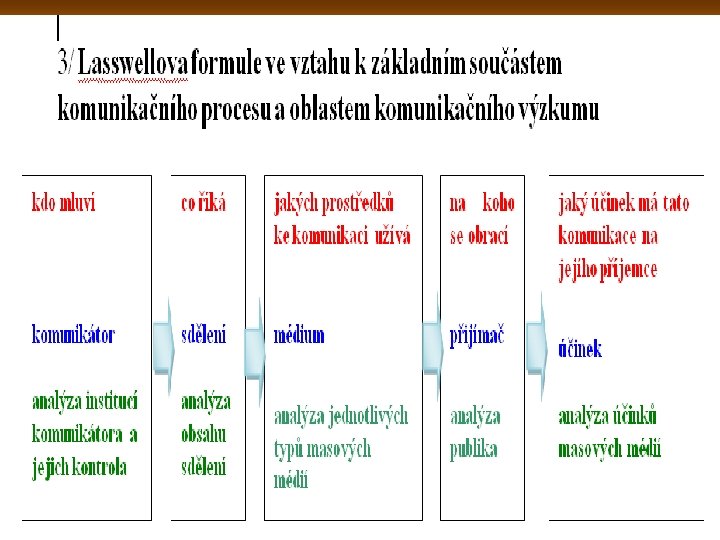 3/ Lasswellova formule ve vztahu k základním součástem komunikačního procesu a oblastem komunikačního výzkumu

kdo mluví

komunikátor

analýza institucí komunikátora a jejich kontrola

co říká

sdělení

analýza obsahu sdělení

jakých prostředků ke komunikaci užívá

médium

analýza jednotlivých typů masových médií

na koho se obrací

přijímač

analýza publika

jaký účinek má tato komunikace na jejího příjemce

účinek

analýza účinků masových médií